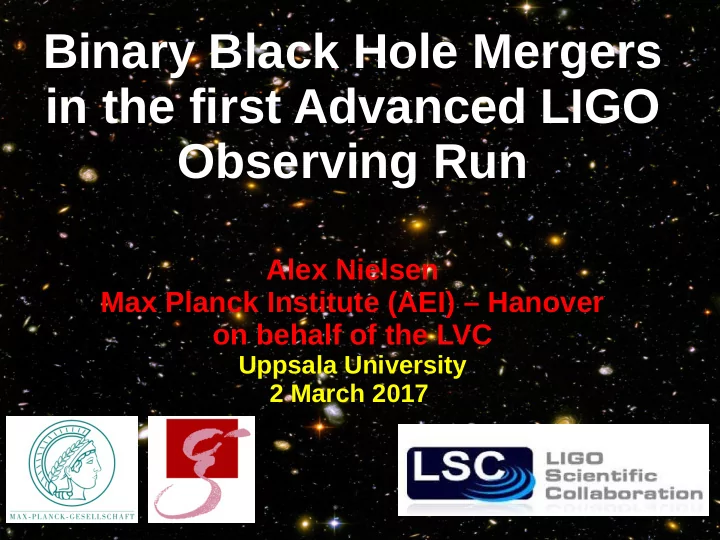 Binary Black Hole Mergers in the first Advanced LIGO Observing Run

Alex Nielsen
Max Planck Institute (AEI) – Hanover
on behalf of the LVC
Uppsala University
2 March 2017

MAX-PLANCK-GESELLSCHAFT

LSC
LIGO
Scientific
Collaboration